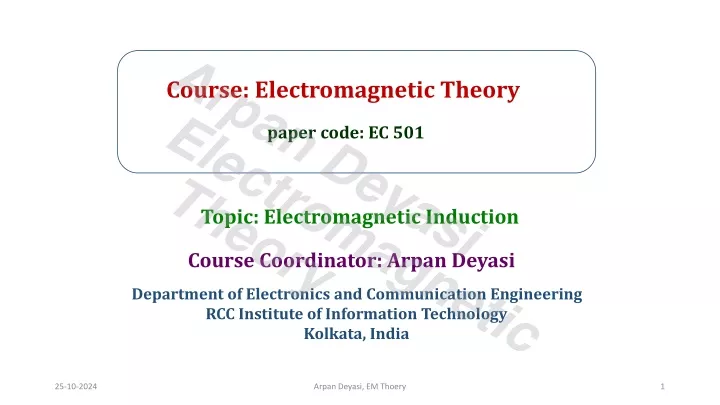 Course: Electromagnetic Theory

paper code: EC 501

Topic: Electromagnetic Induction

Course Coordinator: Arpan Deyasi

Department of Electronics and Communication Engineering
RCC Institute of Information Technology
Kolkata, India

Arpan Deyasi
Electromagnetic
Theory

25-10-2024

Arpan Deyasi, EM Thoery

1